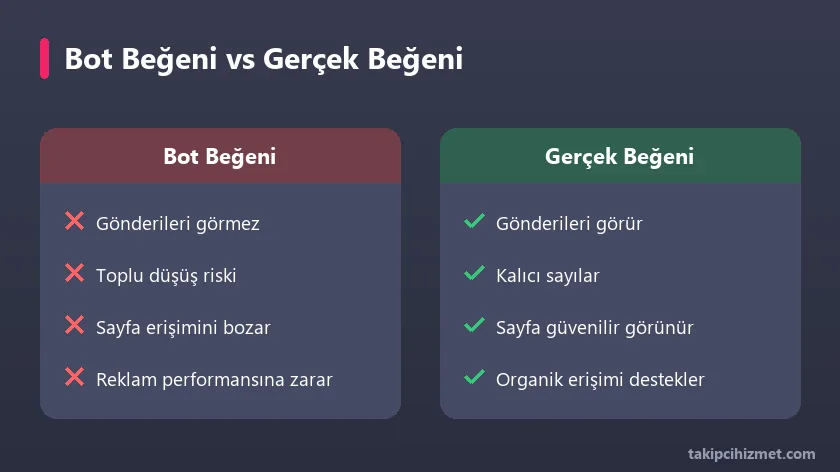 Bot Beğeni vs Gerçek Beğeni

Bot Beğeni

Gönderileri görmez

Toplu düşüş riski

Sayfa erişimini bozar

Reklam performansına zarar

Gerçek Beğeni

Gönderileri görür

Kalıcı sayılar

Sayfa güvenilir görünür

Organik erişimi destekler

takipcihizmet.com